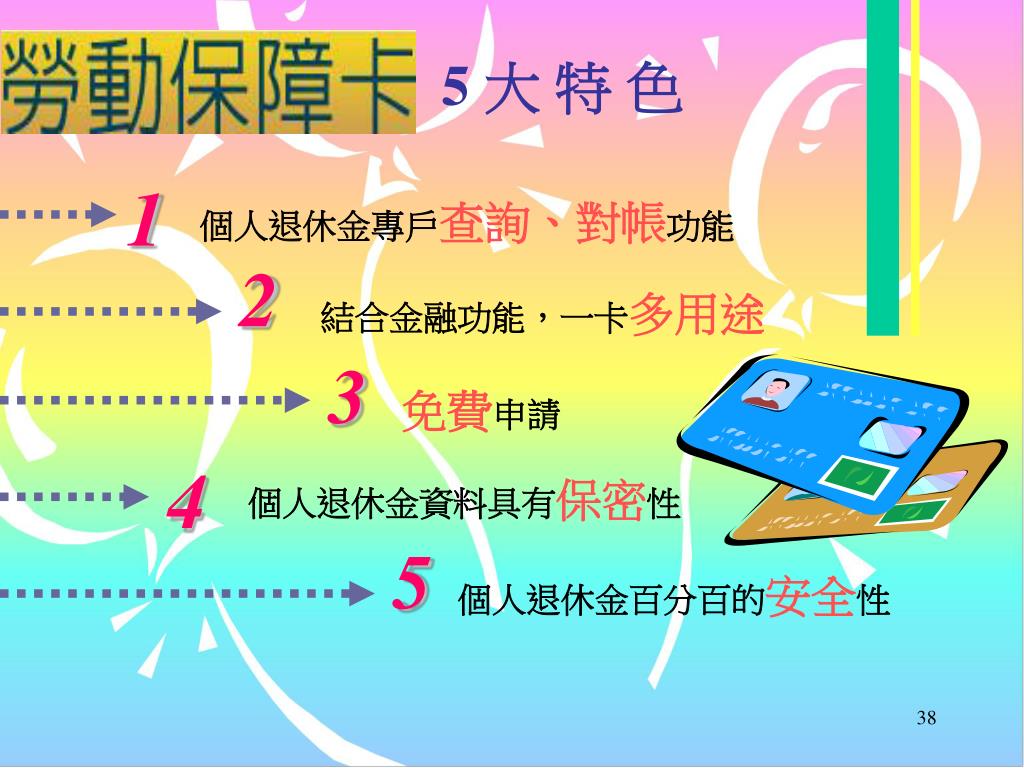 勞動保障卡 5 大 特 色

1 個人退休金專戶查詢、對帳功能

2 結合金融功能，一卡多用途

3 免費申請

4 個人退休金資料具有保密性

5 個人退休金百分百的安全性

38